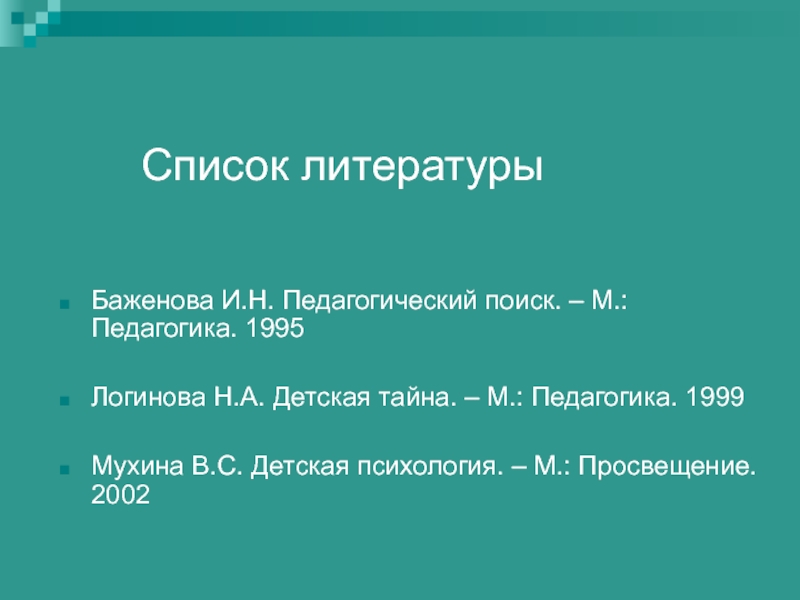 Список литературы

Баженова И.Н. Педагогический поиск. – М.: Педагогика. 1995

Логинова Н.А. Детская тайна. – М.: Педагогика. 1999

Мухина В.С. Детская психология. – М.: Просвещение. 2002